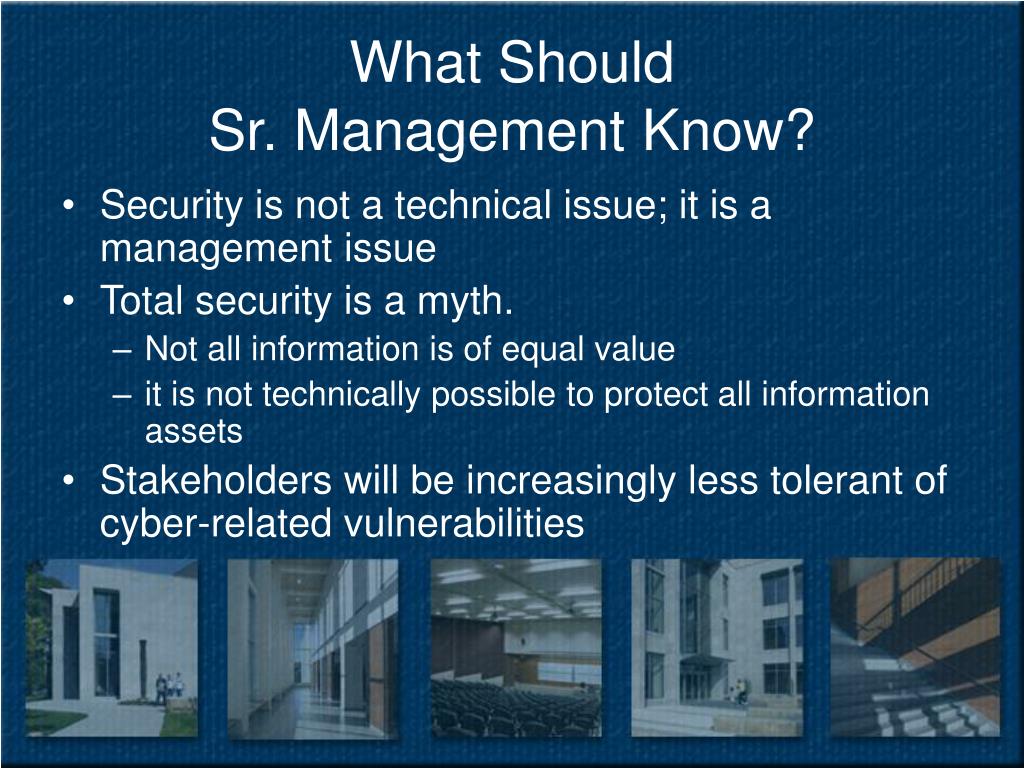 What Should
Sr. Management Know?

• Security is not a technical issue; it is a management issue
• Total security is a myth.
– Not all information is of equal value
– it is not technically possible to protect all information assets
• Stakeholders will be increasingly less tolerant of cyber-related vulnerabilities